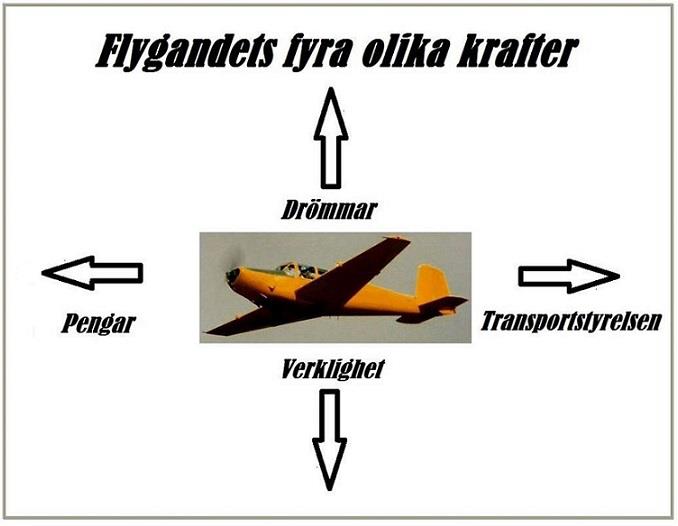 Flygandets fyra olika krafter

Drömmar

Pengar

Transportstyrelsen

Verklighet